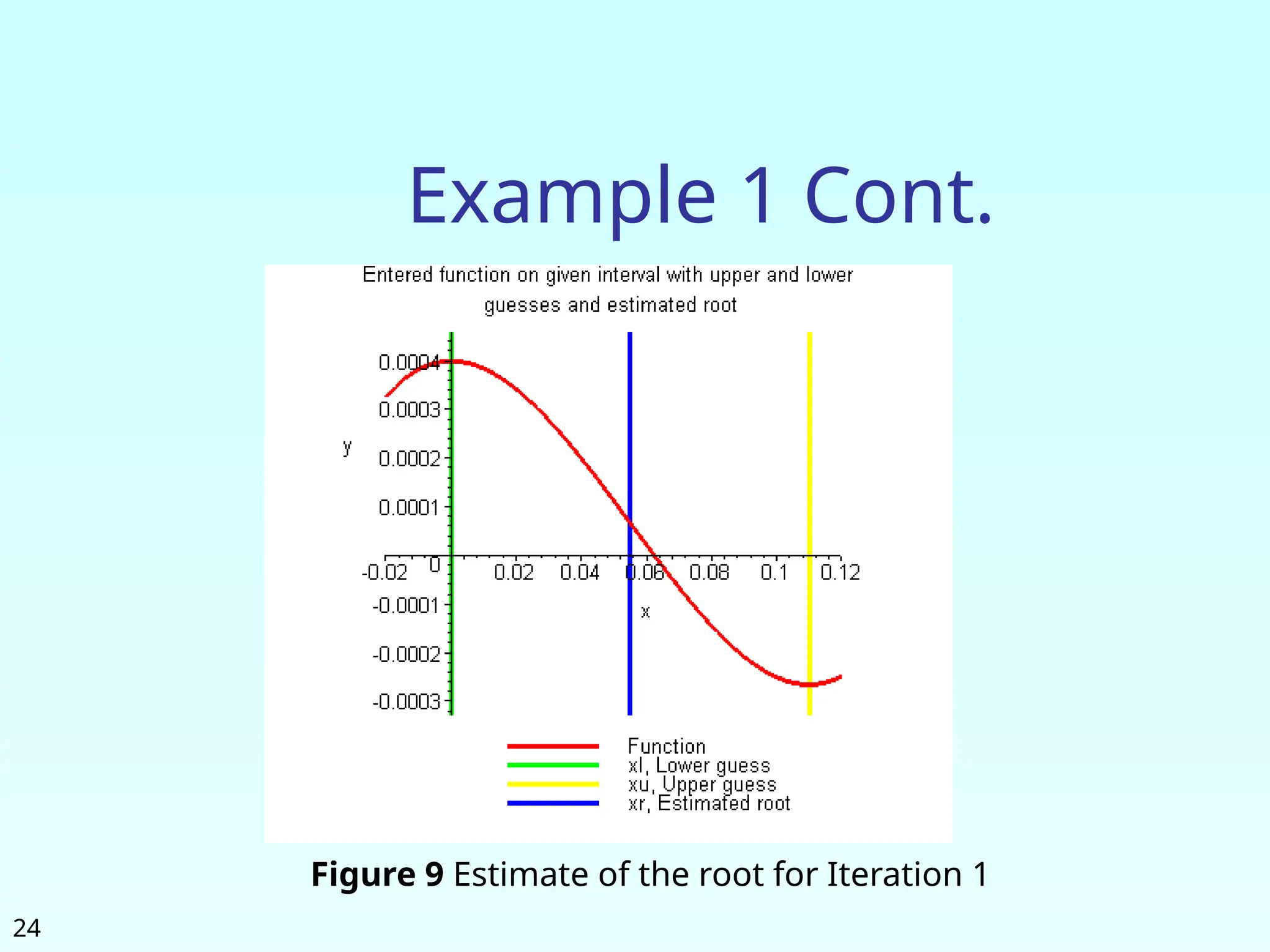 Example 1 Cont.

Entered function on given interval with upper and lower guesses and estimated root

0.0004
0.0003
y
0.0002
0.0001
-0.02
0
0.02
0.04
0.06
0.08
0.1
0.12
-0.0001
x
-0.0002
-0.0003

Function
xl, Lower guess
xu, Upper guess
xr, Estimated root

**Figure 9** Estimate of the root for Iteration 1

24